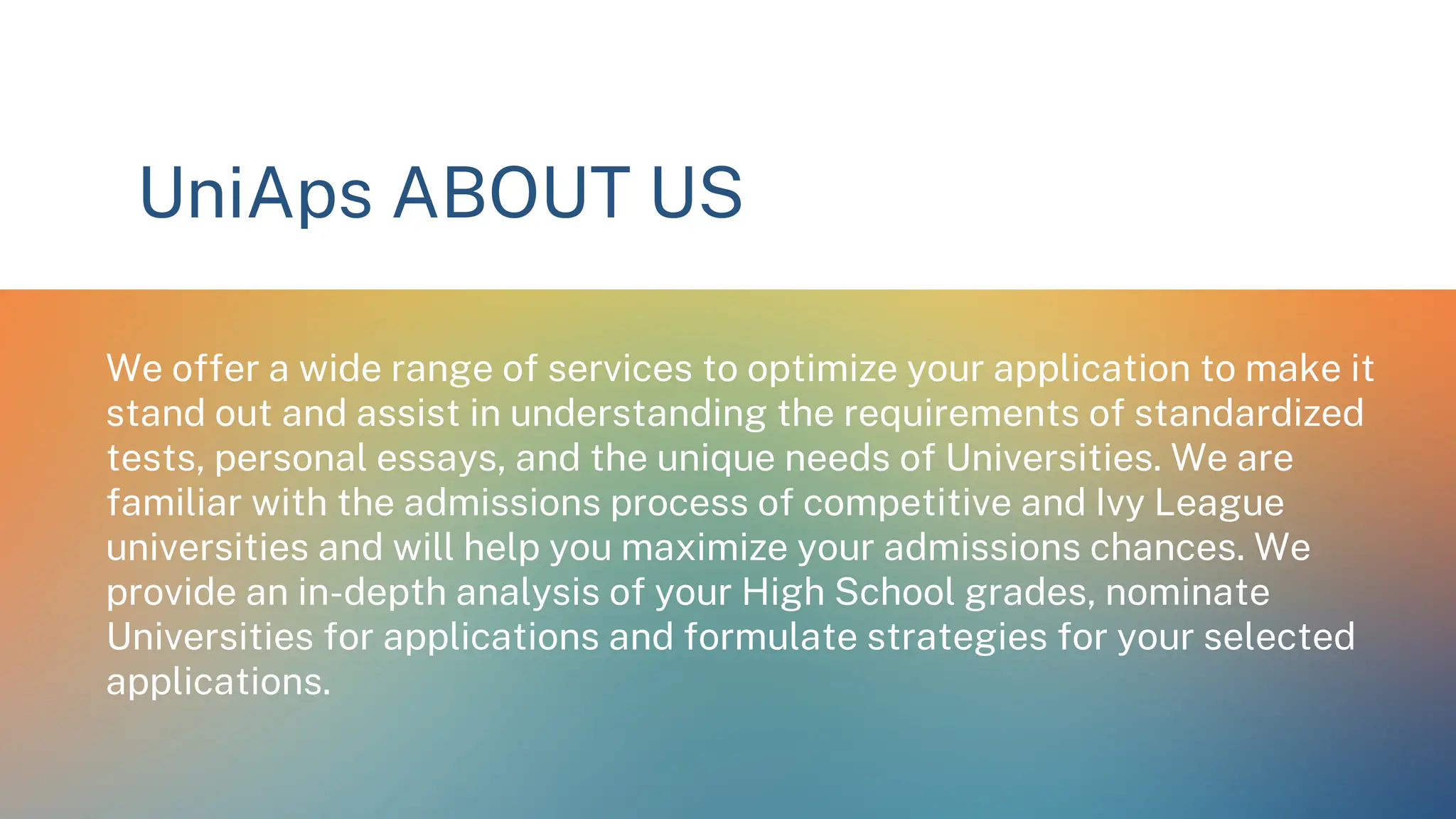 UniAps ABOUT US

We offer a wide range of services to optimize your application to make it stand out and assist in understanding the requirements of standardized tests, personal essays, and the unique needs of Universities. We are familiar with the admissions process of competitive and Ivy League universities and will help you maximize your admissions chances. We provide an in-depth analysis of your High School grades, nominate Universities for applications and formulate strategies for your selected applications.